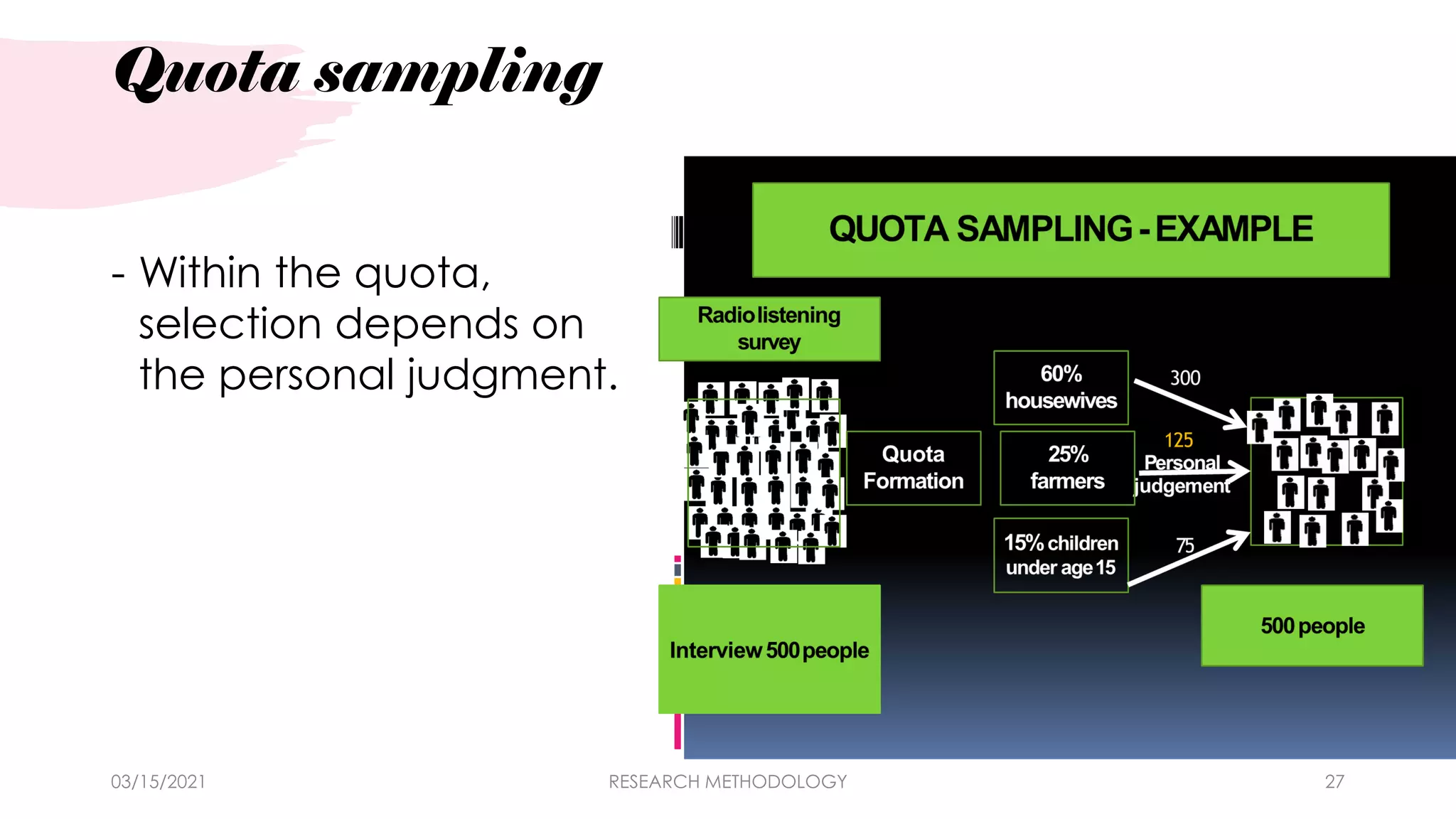 Quota sampling

- Within the quota, selection depends on the personal judgment.

QUOTA SAMPLING - EXAMPLE

Radio listening survey

Quota Formation

60% housewives

25% farmers

15% children under age 15

300

125

Personal judgement

75

Interview 500 people

500 people

03/15/2021

RESEARCH METHODOLOGY

27